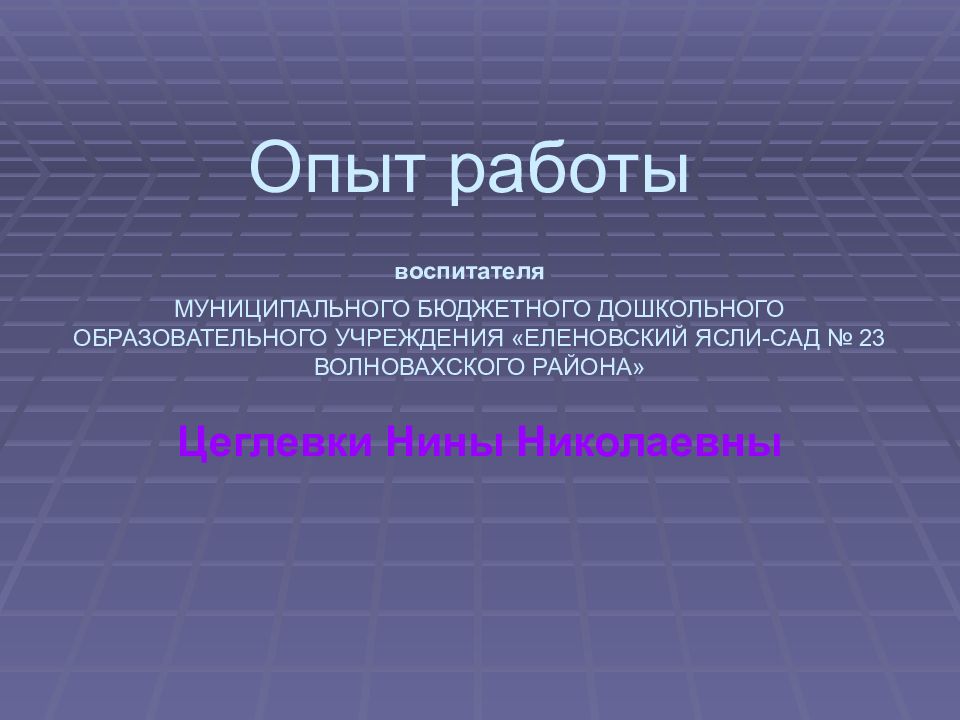 Опыт работы

воспитателя

МУНИЦИПАЛЬНОГО БЮДЖЕТНОГО ДОШКОЛЬНОГО ОБРАЗОВАТЕЛЬНОГО УЧРЕЖДЕНИЯ «ЕЛЕНОВСКИЙ ЯСЛИ-САД № 23 ВОЛНОВАХСКОГО РАЙОНА»

Цеглевки Нины Николаевны